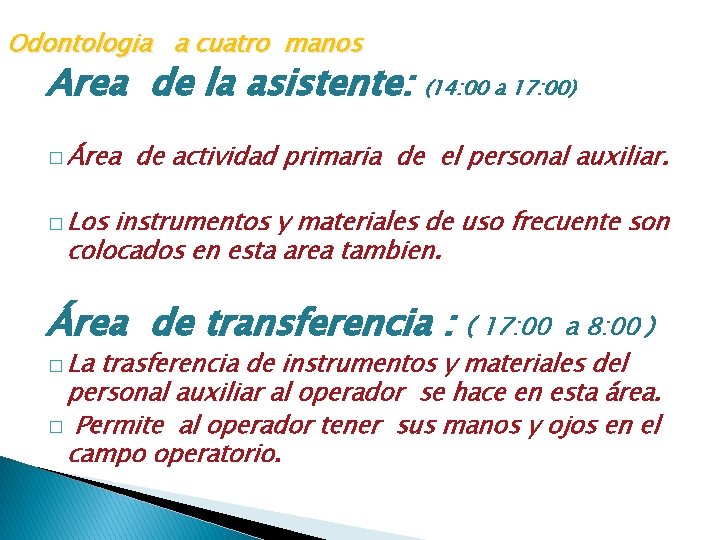 Odontologia a cuatro manos

Area de la asistente: (14:00 a 17:00)

□ Área de actividad primaria de el personal auxiliar.

□ Los instrumentos y materiales de uso frecuente son colocados en esta area tambien.

Área de transferencia : ( 17:00 a 8:00 )

□ La trasferencia de instrumentos y materiales del personal auxiliar al operador se hace en esta área.

□ Permite al operador tener sus manos y ojos en el campo operatorio.